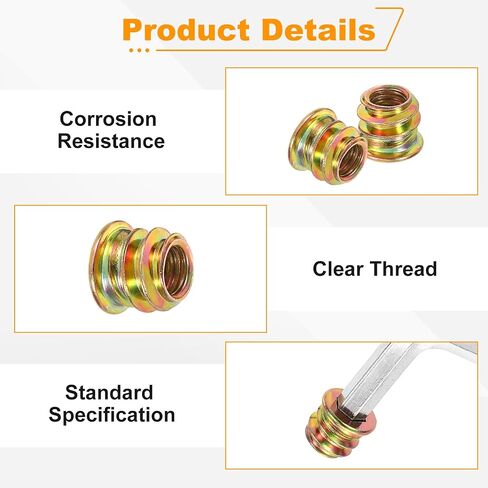 Product Details

Corrosion Resistance

Clear Thread

Standard Specification